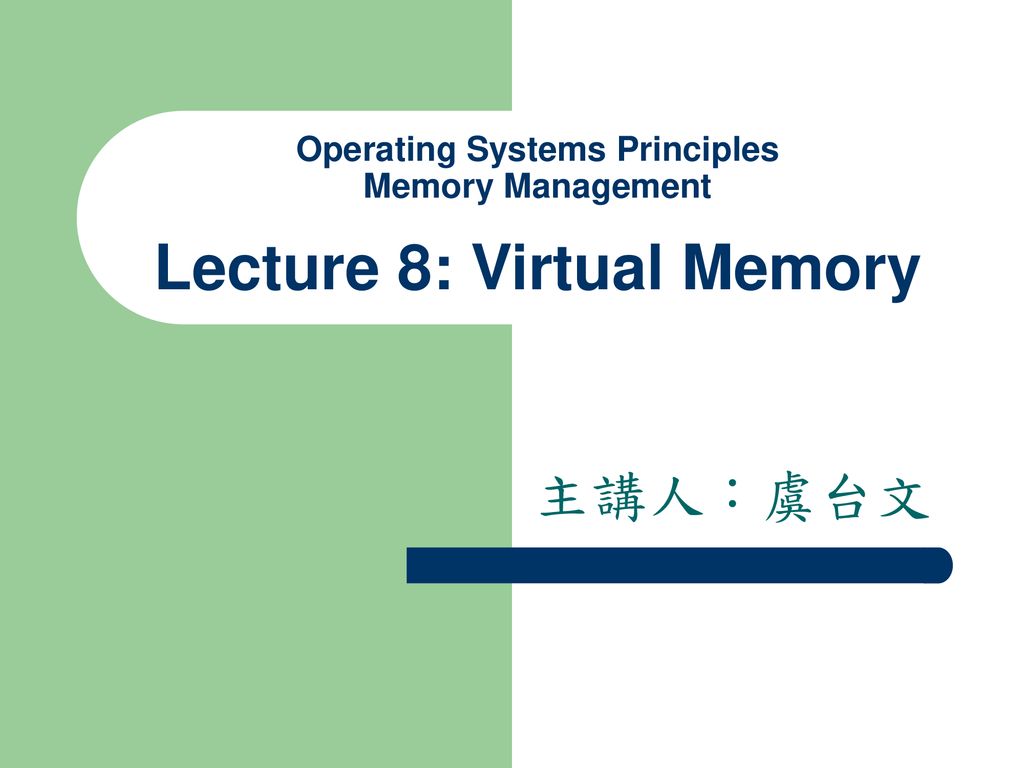 Operating Systems Principles
Memory Management

Lecture 8: Virtual Memory

主講人：虞台文